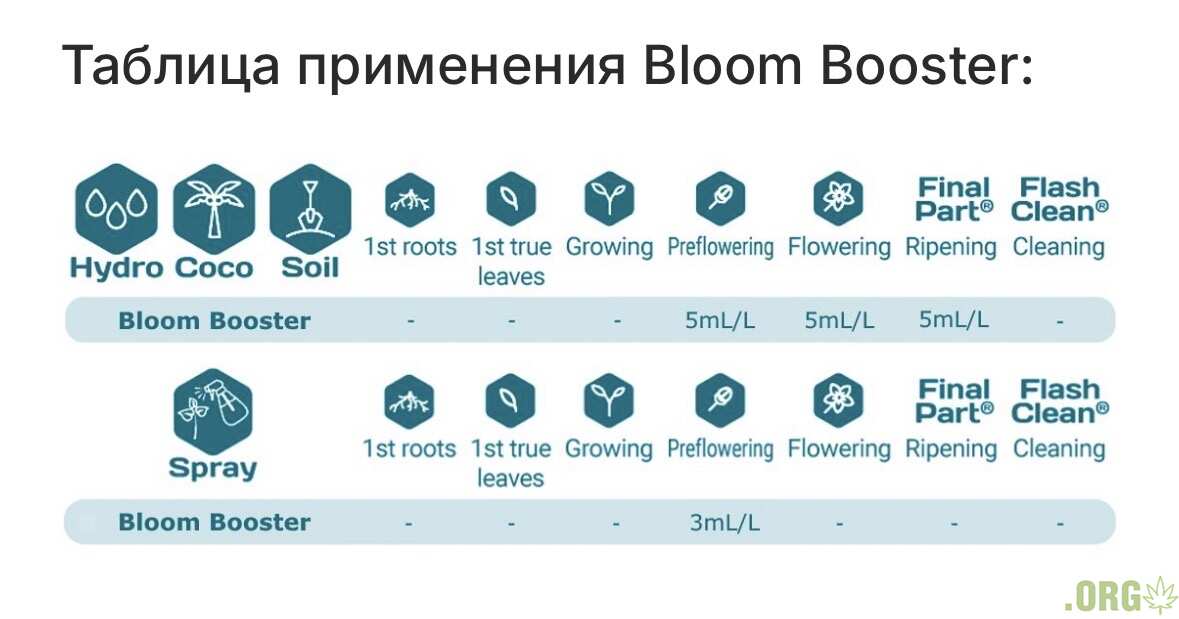 Таблица применения Bloom Booster:

| Hydro Coco Soil | 1st roots | 1st true leaves | Growing | Preflowering | Flowering | Final Part® Ripening | Flash Clean® Cleaning |
|---|---|---|---|---|---|---|---|
| Bloom Booster | - | - | - | 5mL/L | 5mL/L | 5mL/L | - |

| Spray | 1st roots | 1st true leaves | Growing | Preflowering | Flowering | Final Part® Ripening | Flash Clean® Cleaning |
|---|---|---|---|---|---|---|---|
| Bloom Booster | - | - | - | 3mL/L | - | - | - |

.ORG